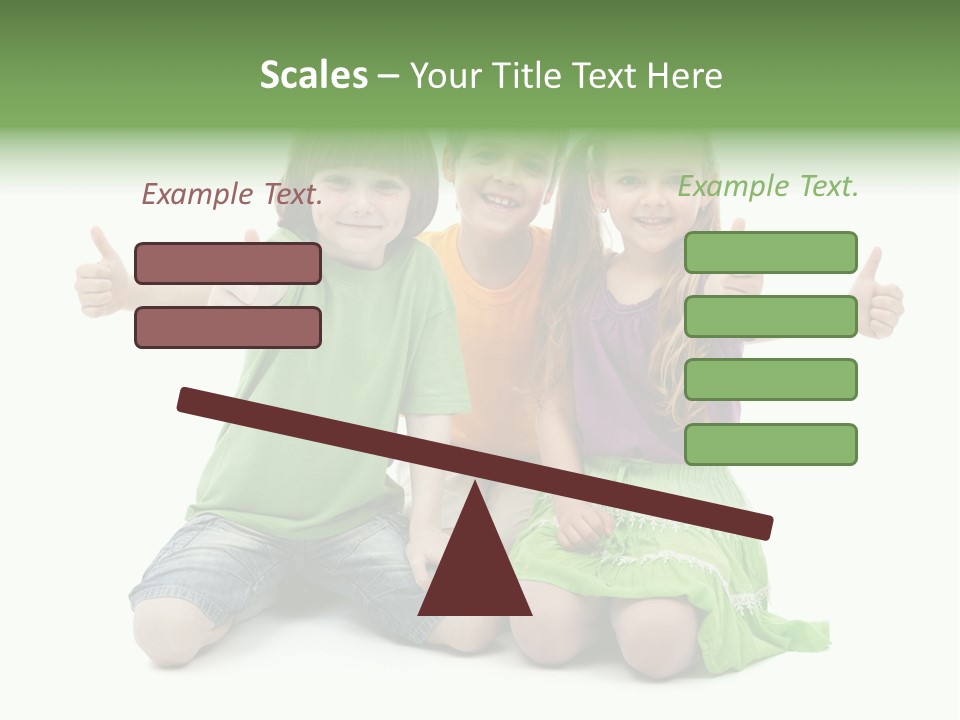 Scales – Your Title Text Here

Example Text.

Example Text.